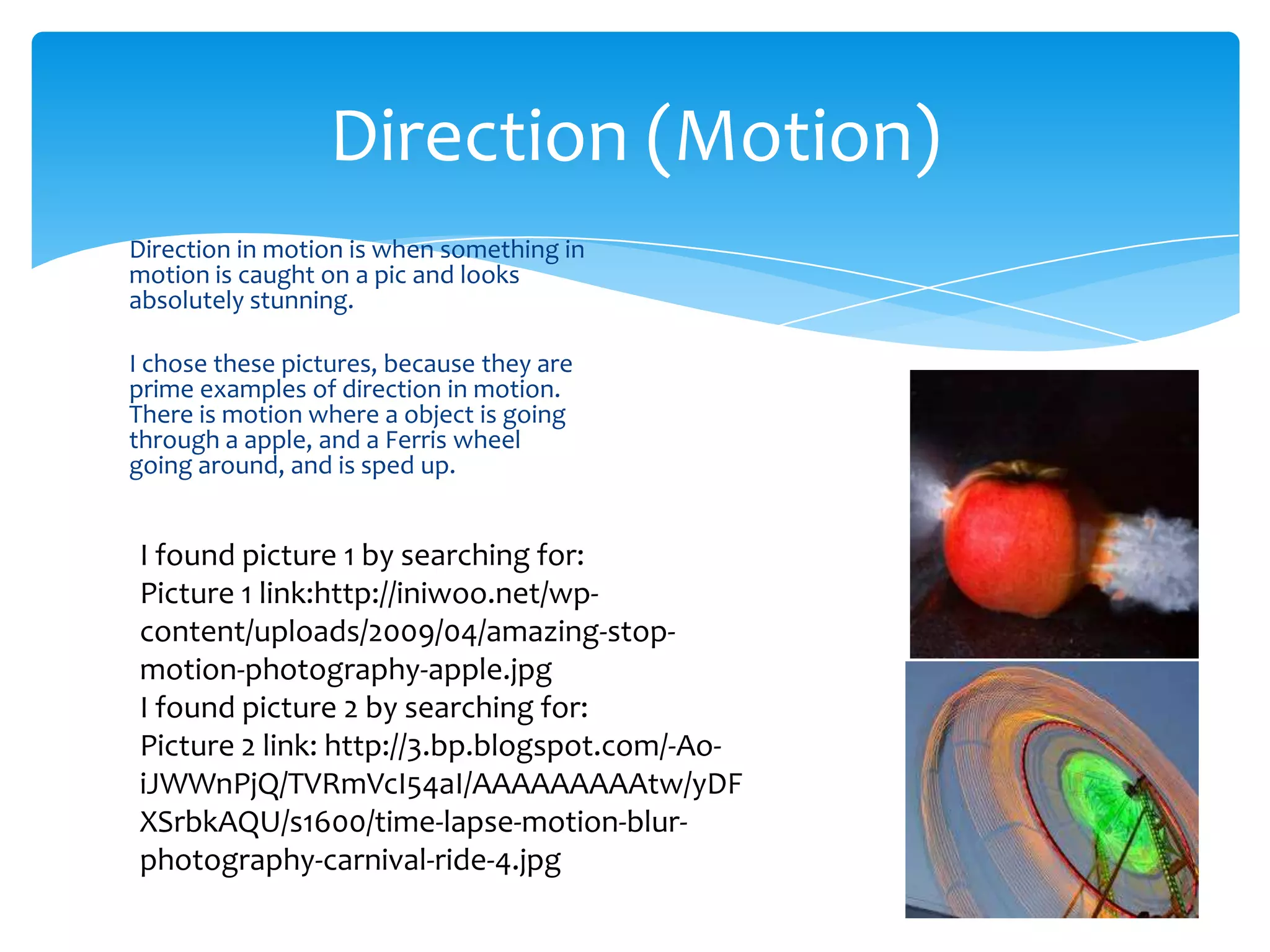 Direction (Motion)

Direction in motion is when something in motion is caught on a pic and looks absolutely stunning.

I chose these pictures, because they are prime examples of direction in motion. There is motion where a object is going through a apple, and a Ferris wheel going around, and is sped up.

I found picture 1 by searching for:
Picture 1 link:http://iniwoo.net/wp-content/uploads/2009/04/amazing-stop-motion-photography-apple.jpg
I found picture 2 by searching for:
Picture 2 link: http://3.bp.blogspot.com/-Ao-iJWWnPjQ/TVRmVcI54aI/AAAAAAAAAtw/yDFXSrbkAQU/s1600/time-lapse-motion-blur-photography-carnival-ride-4.jpg